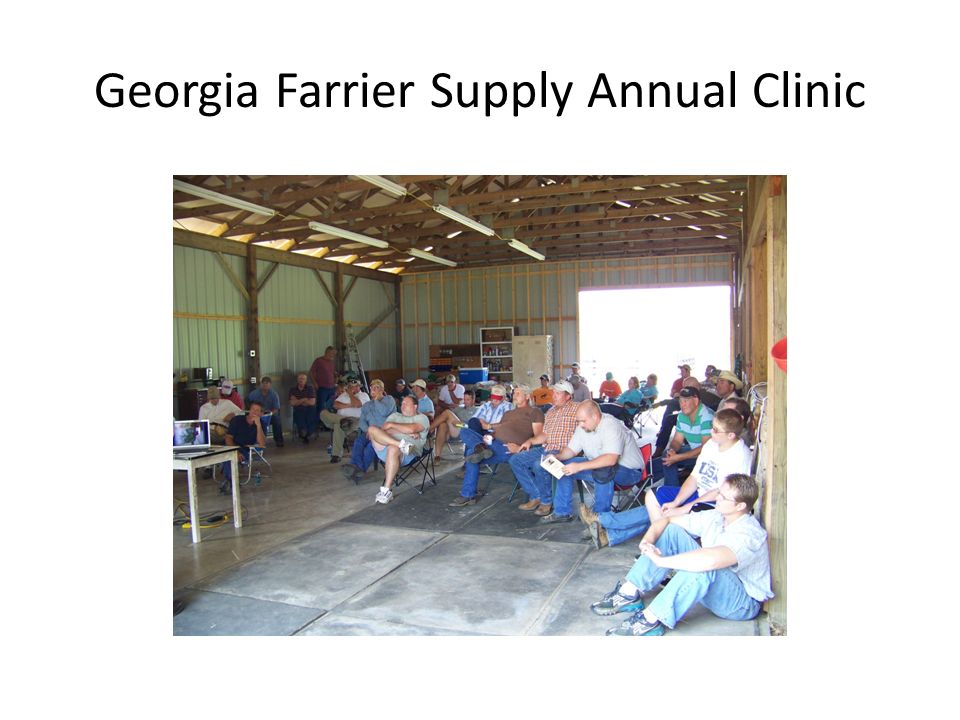 Georgia Farrier Supply Annual Clinic